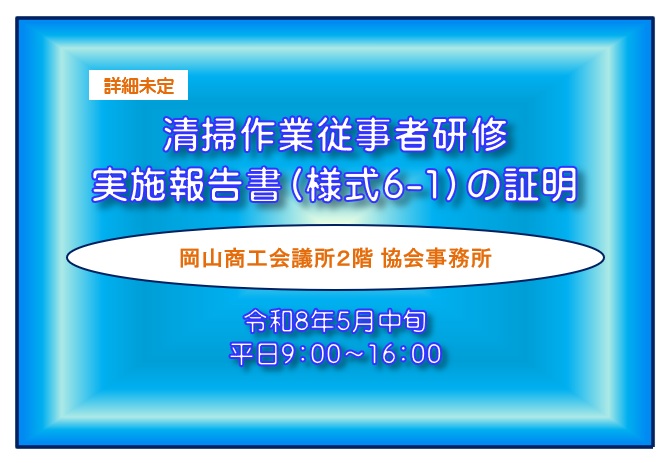 詳細未定

清掃作業従事者研修
実施報告書（様式6-1）の証明

岡山商工会議所2階 協会事務所

令和8年5月中旬
平日9：00～16：00